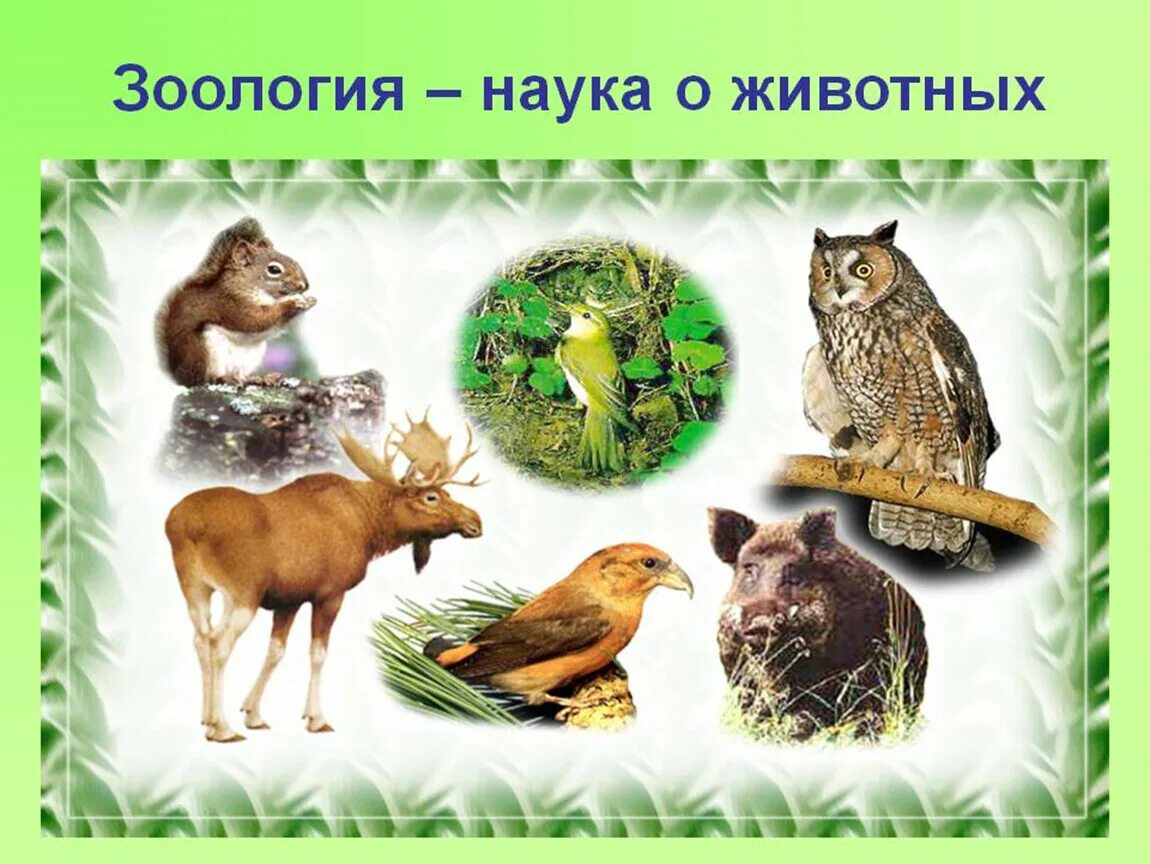 Зоология – наука о животных